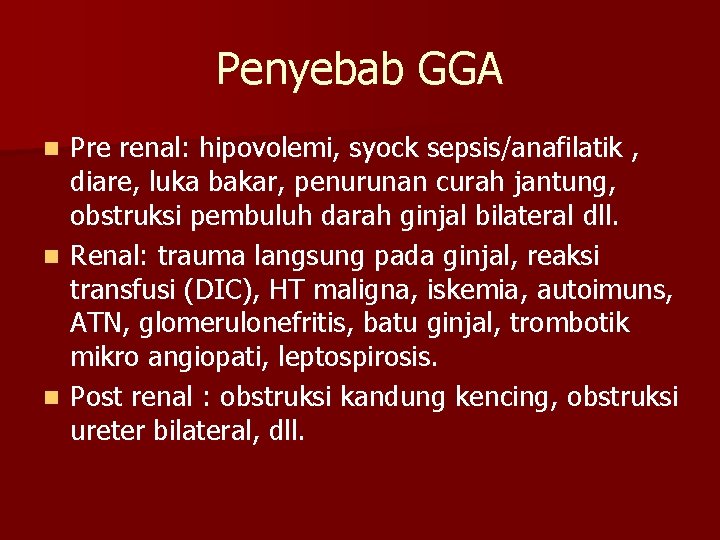 Penyebab GGA

- Pre renal: hipovolemi, syock sepsis/anafilatik , diare, luka bakar, penurunan curah jantung, obstruksi pembuluh darah ginjal bilateral dll.
- Renal: trauma langsung pada ginjal, reaksi transfusi (DIC), HT maligna, iskemia, autoimuns, ATN, glomerulonefritis, batu ginjal, trombotik mikro angiopati, leptospirosis.
- Post renal : obstruksi kandung kencing, obstruksi ureter bilateral, dll.